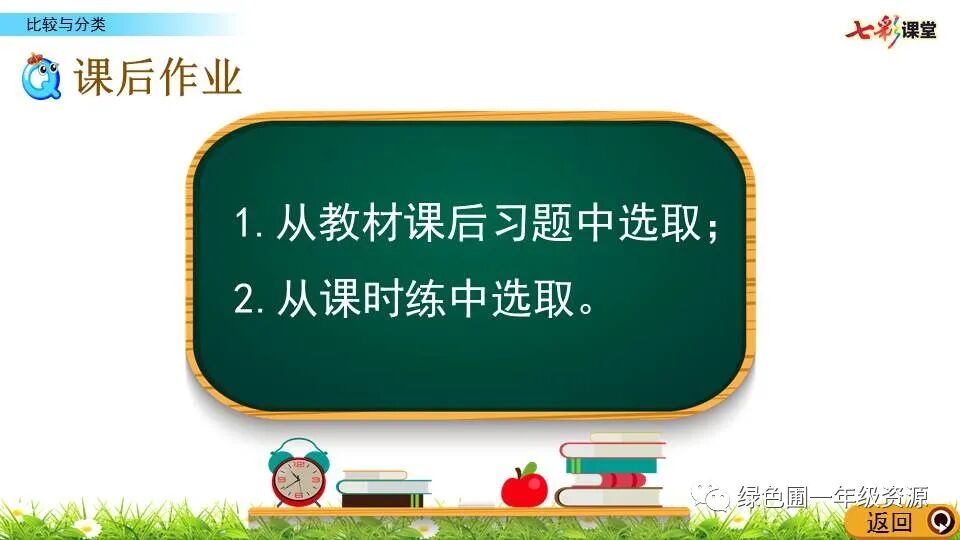 比较与分类

七彩课堂

课后作业

1. 从教材课后习题中选取；

2. 从课时练中选取。

绿色圃一年级资源

返回